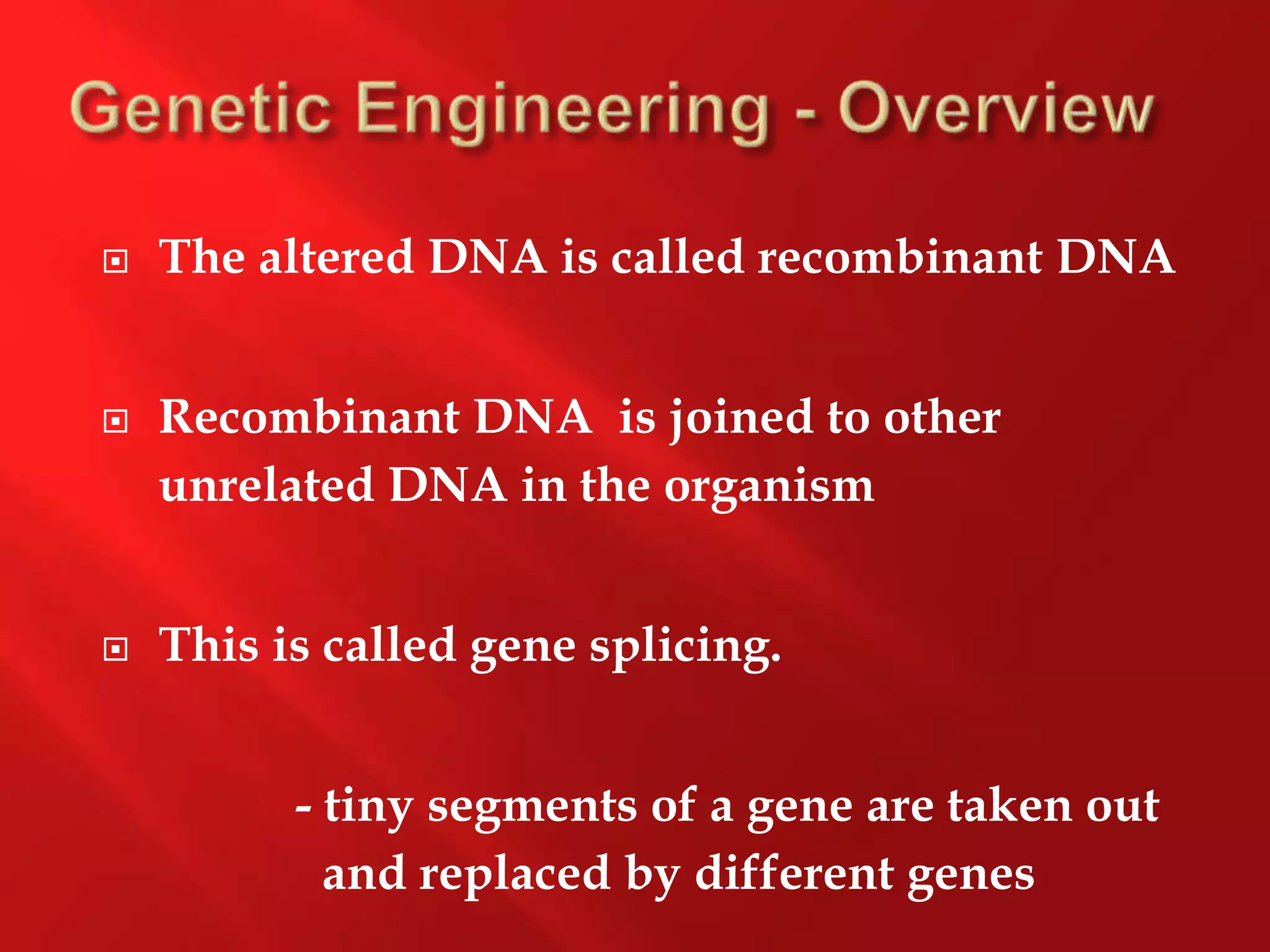 Genetic Engineering - Overview

The altered DNA is called recombinant DNA

Recombinant DNA is joined to other unrelated DNA in the organism

This is called gene splicing.

- tiny segments of a gene are taken out and replaced by different genes